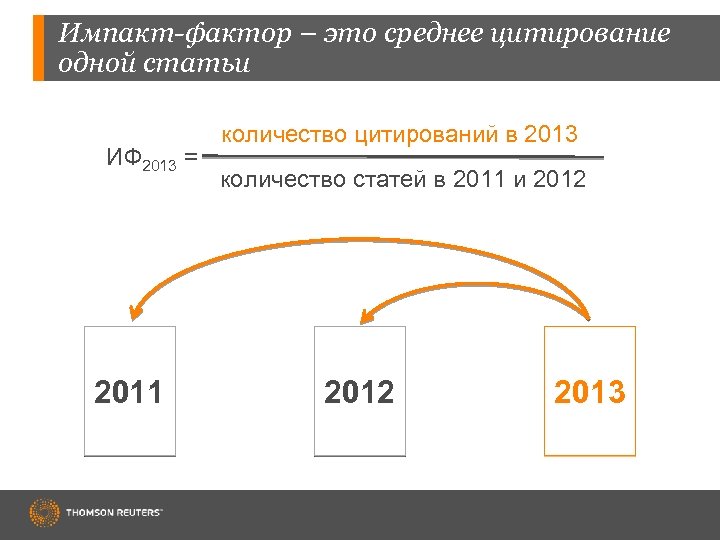 Импакт-фактор – это среднее цитирование одной статьи

$ИФ_{2013} = \frac{\text{количество цитирований в 2013}}{\text{количество статей в 2011 и 2012}}$

2011

2012

2013

THOMSON REUTERS